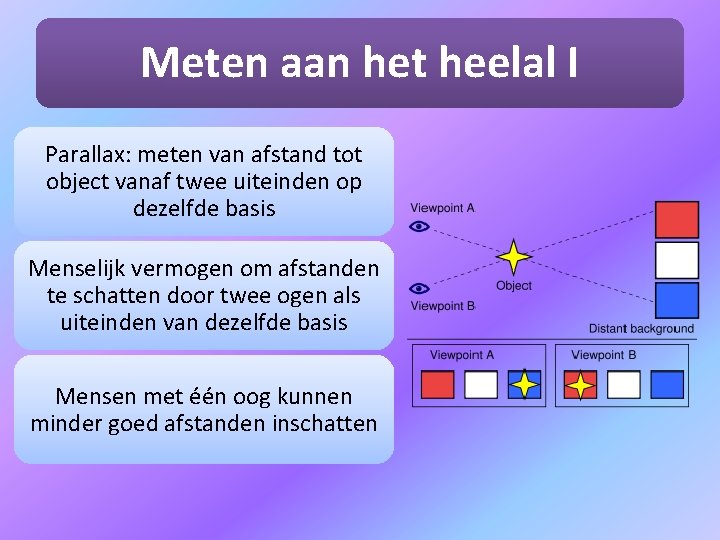 Meten aan het heelal I

Parallax: meten van afstand tot object vanaf twee uiteinden op dezelfde basis

Menselijk vermogen om afstanden te schatten door twee ogen als uiteinden van dezelfde basis

Mensen met één oog kunnen minder goed afstanden inschatten

Viewpoint A

Object

Viewpoint B

Distant background

Viewpoint A

Viewpoint B